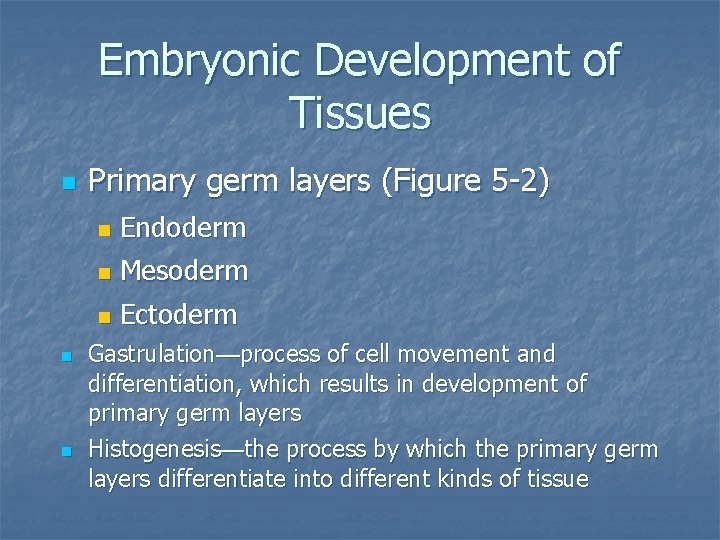 Embryonic Development of Tissues

Primary germ layers (Figure 5-2)

Endoderm

Mesoderm

Ectoderm

Gastrulation—process of cell movement and differentiation, which results in development of primary germ layers

Histogenesis—the process by which the primary germ layers differentiate into different kinds of tissue